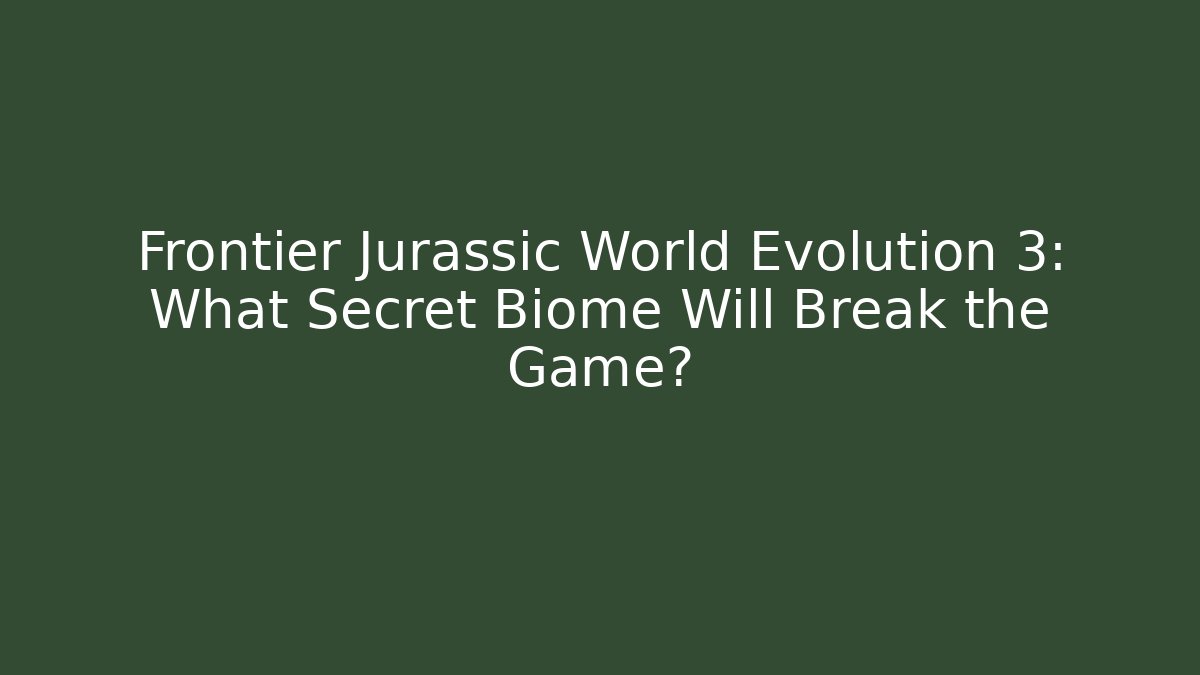 Frontier Jurassic World Evolution 3: What Secret Biome Will Break the Game?